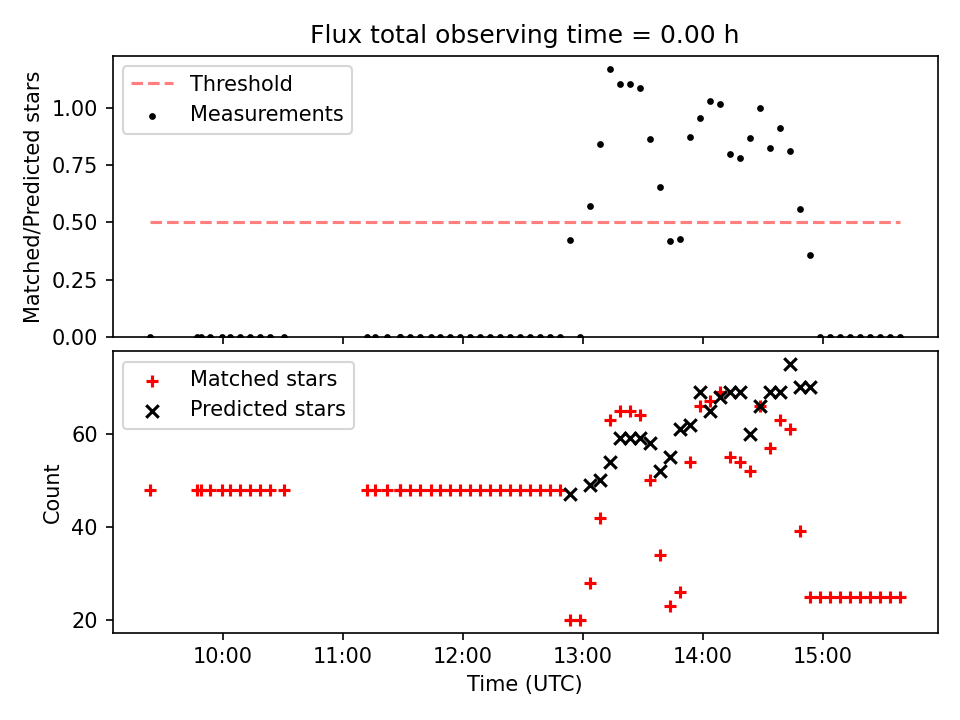 Flux total observing time = 0.00 h

Threshold
Measurements

Matched/Predicted stars

1.00
0.75
0.50
0.25
0.00

Matched stars
Predicted stars

Count

60
40
20

10:00
11:00
12:00
13:00
14:00
15:00

Time (UTC)